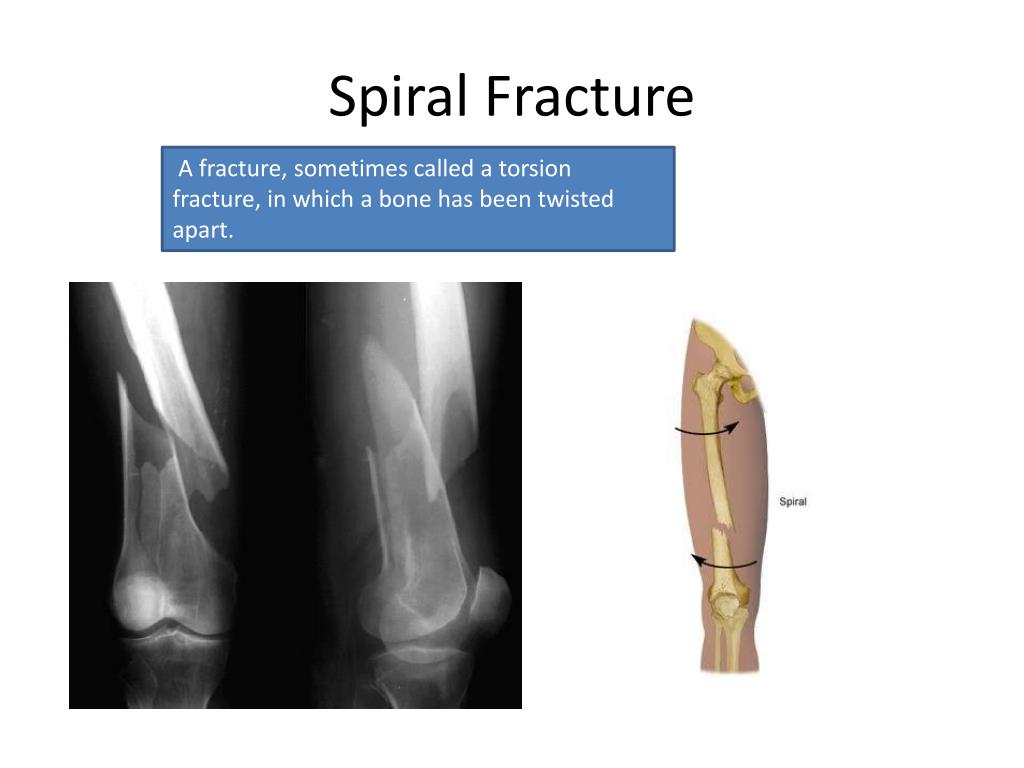 Spiral Fracture

A fracture, sometimes called a torsion fracture, in which a bone has been twisted apart.

Spiral